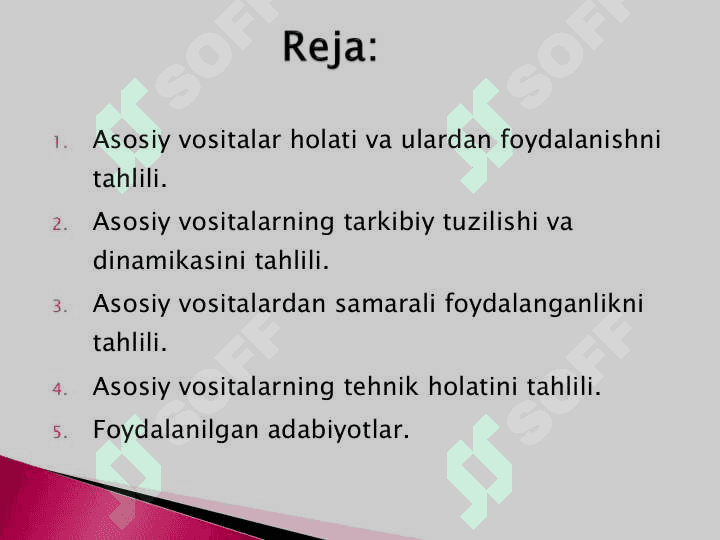 Reja:

1. Asosiy vositalar holati va ulardan foydalanishni tahlili.
2. Asosiy vositalarning tarkibiy tuzilishi va dinamikasini tahlili.
3. Asosiy vositalardan samarali foydalanganlikni tahlili.
4. Asosiy vositalarning tehnik holatini tahlili.
5. Foydalanilgan adabiyotlar.

SOFF SOFF SOFF SOFF